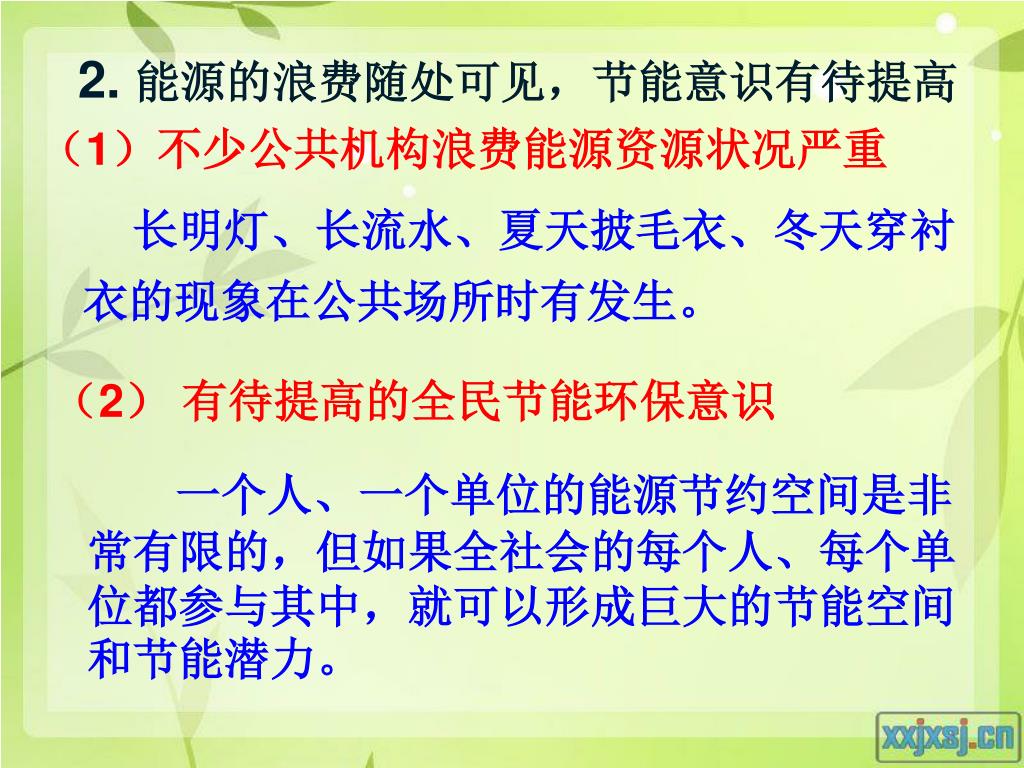 2. 能源的浪费随处可见，节能意识有待提高

（1）不少公共机构浪费能源资源状况严重

长明灯、长流水、夏天披毛衣、冬天穿衬衣的现象在公共场所时有发生。

（2） 有待提高的全民节能环保意识

一个人、一个单位的能源节约空间是非常有限的，但如果全社会的每个人、每个单位都参与其中，就可以形成巨大的节能空间和节能潜力。

xxjxsj.cn